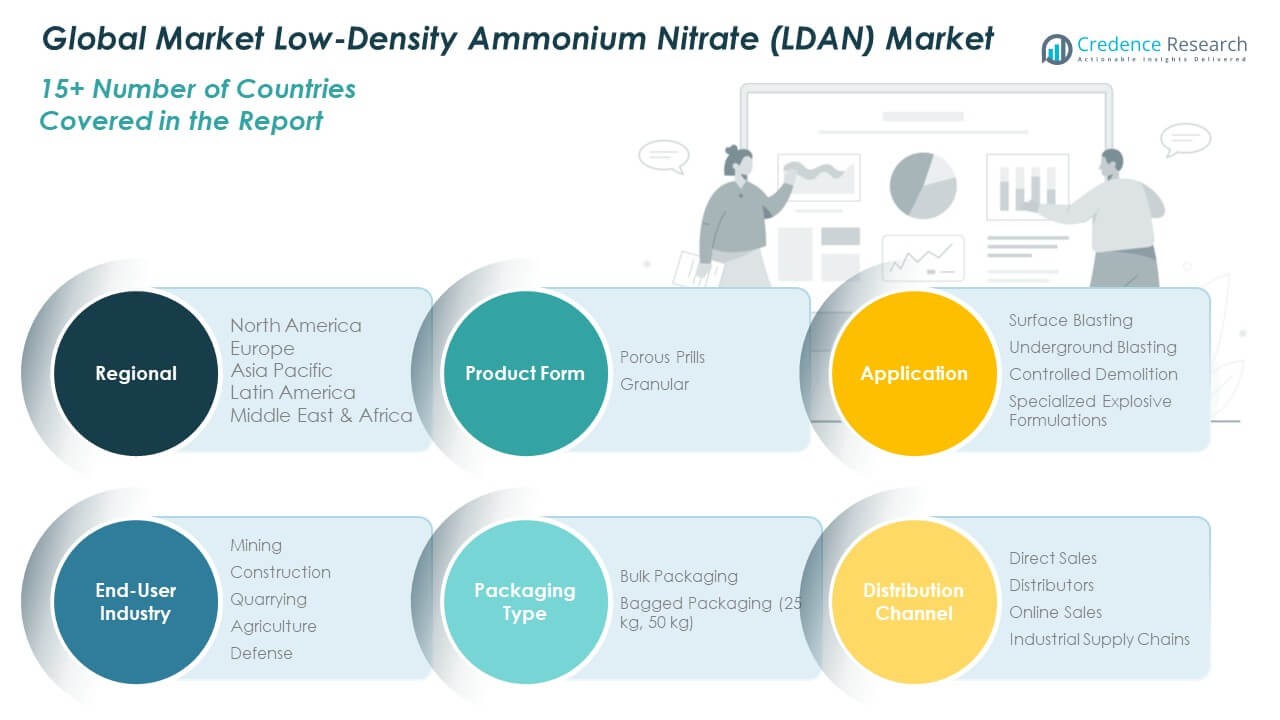 Global Market Low-Density Ammonium Nitrate (LDAN) Market

Credence Research
Actionable Insights Delivered

15+ Number of Countries Covered in the Report

Regional
North America
Europe
Asia Pacific
Latin America
Middle East & Africa

Product Form
Porous Prills
Granular

Application
Surface Blasting
Underground Blasting
Controlled Demolition
Specialized Explosive Formulations

End-User Industry
Mining
Construction
Quarrying
Agriculture
Defense

Packaging Type
Bulk Packaging
Bagged Packaging (25 kg, 50 kg)

Distribution Channel
Direct Sales
Distributors
Online Sales
Industrial Supply Chains